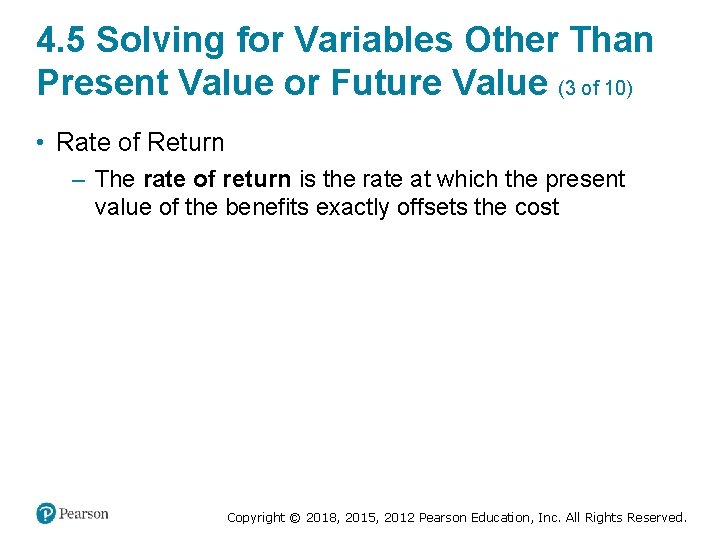 4.5 Solving for Variables Other Than Present Value or Future Value (3 of 10)

• Rate of Return

– The rate of return is the rate at which the present value of the benefits exactly offsets the cost

Pearson

Copyright © 2018, 2015, 2012 Pearson Education, Inc. All Rights Reserved.